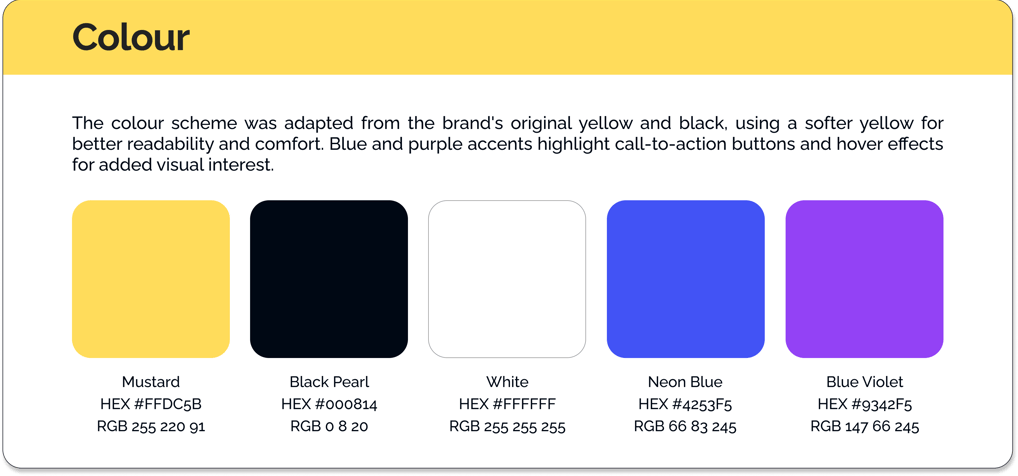 Colour

The colour scheme was adapted from the brand's original yellow and black, using a softer yellow for better readability and comfort. Blue and purple accents highlight call-to-action buttons and hover effects for added visual interest.

Mustard
HEX #FFDC5B
RGB 255 220 91

Black Pearl
HEX #000814
RGB 0 8 20

White
HEX #FFFFFF
RGB 255 255 255

Neon Blue
HEX #4253F5
RGB 66 83 245

Blue Violet
HEX #9342F5
RGB 147 66 245